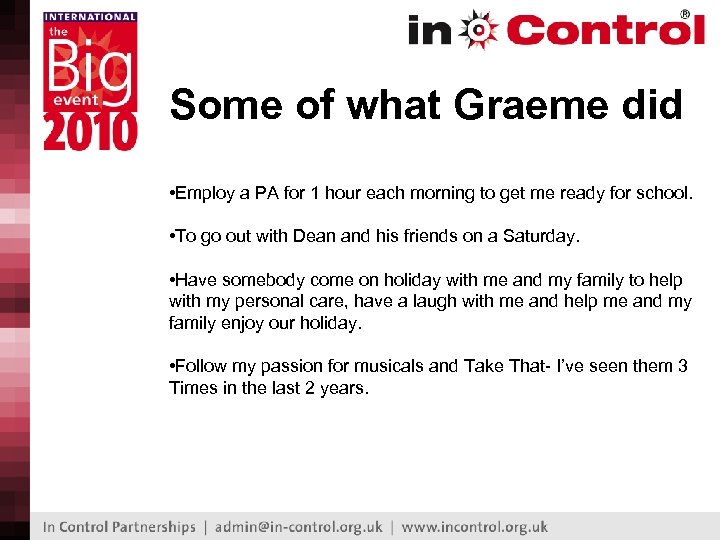 INTERNATIONAL the Big event 2010

in Control®

Some of what Graeme did

•Employ a PA for 1 hour each morning to get me ready for school.

•To go out with Dean and his friends on a Saturday.

•Have somebody come on holiday with me and my family to help with my personal care, have a laugh with me and help me and my family enjoy our holiday.

•Follow my passion for musicals and Take That- I've seen them 3 Times in the last 2 years.

In Control Partnerships | admin@in-control.org.uk | www.incontrol.org.uk